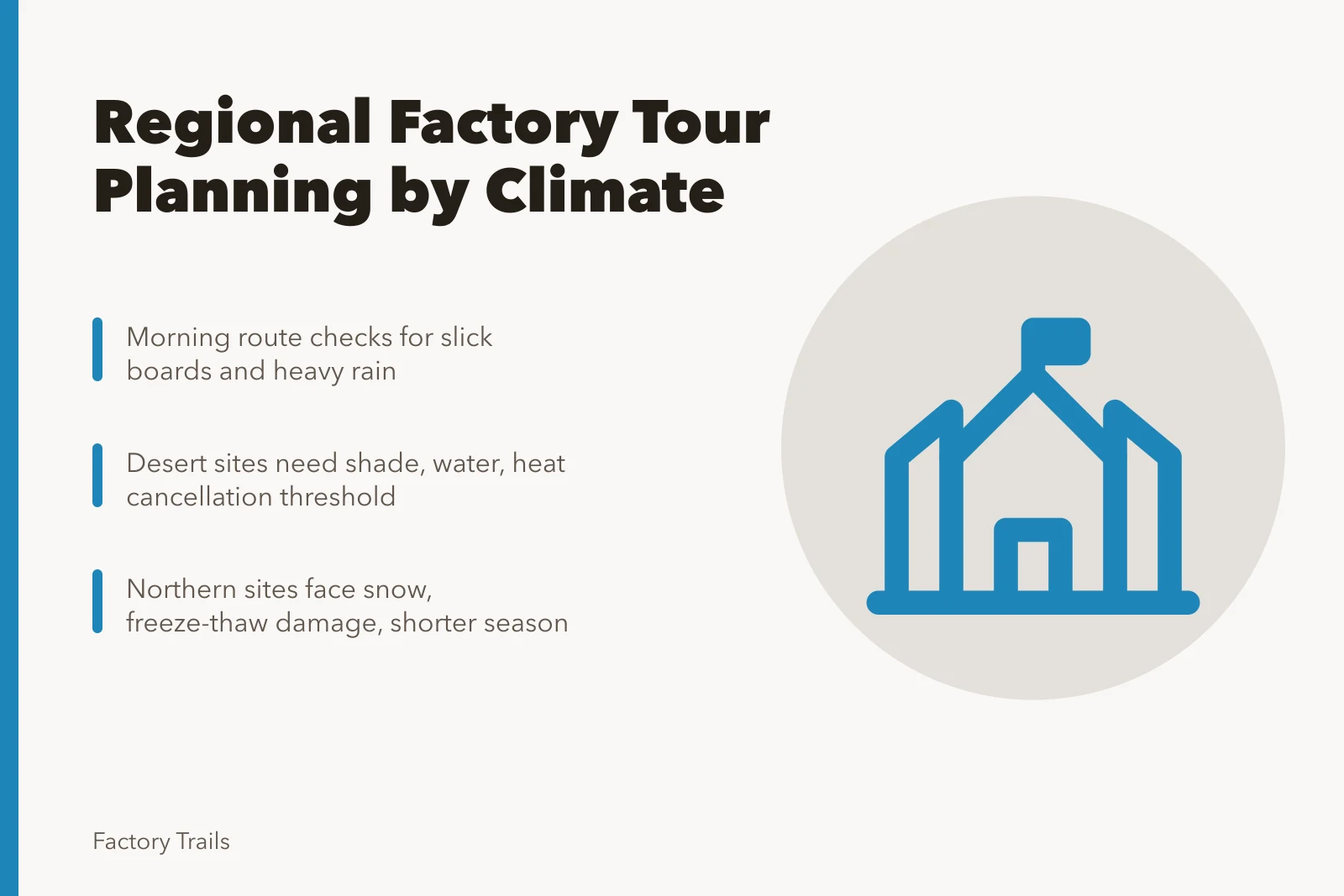 Regional Factory Tour Planning by Climate

Morning route checks for slick boards and heavy rain

Desert sites need shade, water, heat cancellation threshold

Northern sites face snow, freeze-thaw damage, shorter season

Factory Trails